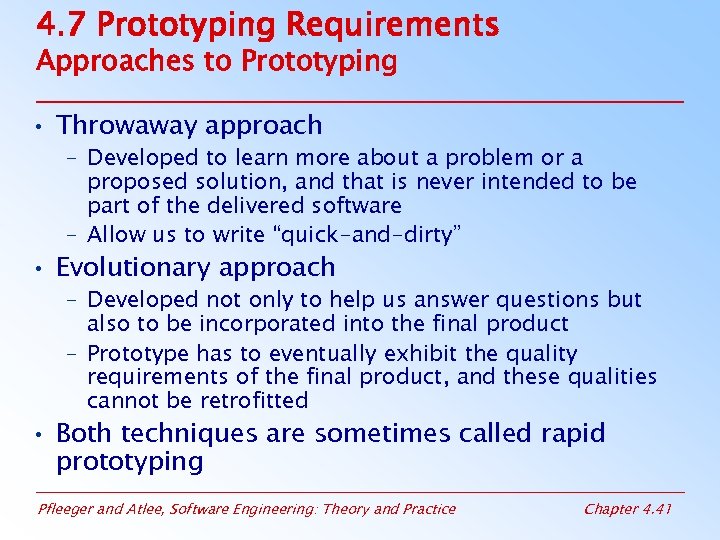 4.7 Prototyping Requirements
Approaches to Prototyping

• Throwaway approach
– Developed to learn more about a problem or a proposed solution, and that is never intended to be part of the delivered software
– Allow us to write "quick-and-dirty"

• Evolutionary approach
– Developed not only to help us answer questions but also to be incorporated into the final product
– Prototype has to eventually exhibit the quality requirements of the final product, and these qualities cannot be retrofitted

• Both techniques are sometimes called rapid prototyping

Pfleeger and Atlee, Software Engineering: Theory and Practice

Chapter 4.41